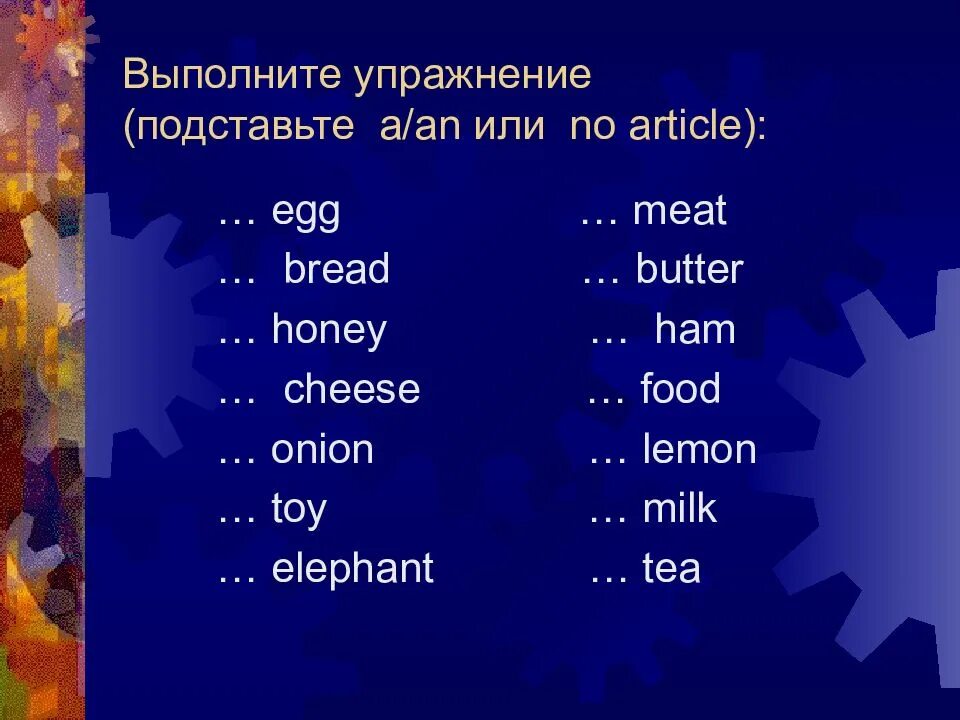 Выполните упражнение (подставьте a/an или no article):

… egg
… bread
… honey
… cheese
… onion
… toy
… elephant

… meat
… butter
… ham
… food
… lemon
… milk
… tea